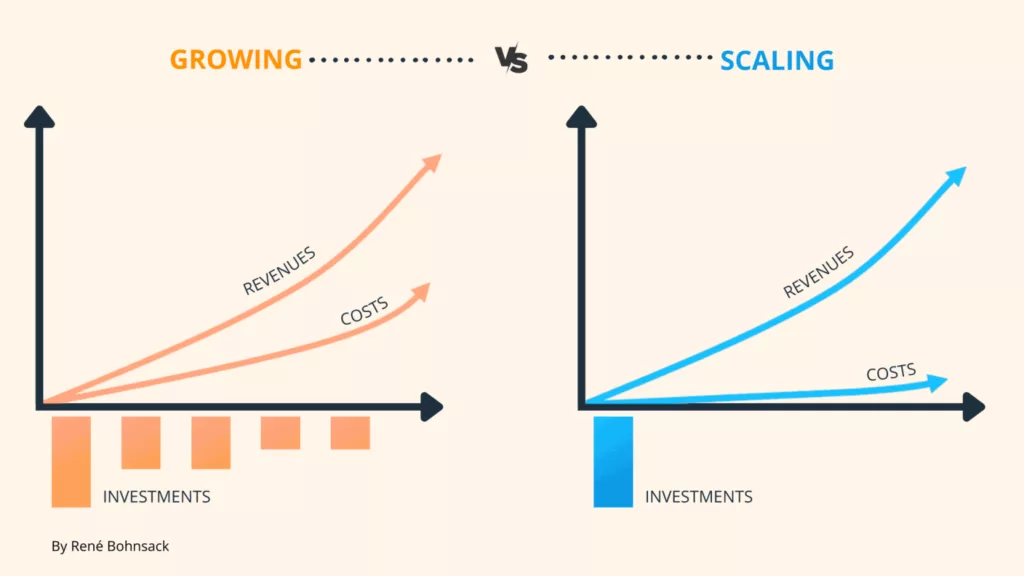 GROWING VS SCALING

REVENUES
COSTS
INVESTMENTS

REVENUES
COSTS
INVESTMENTS

By René Bohnsack